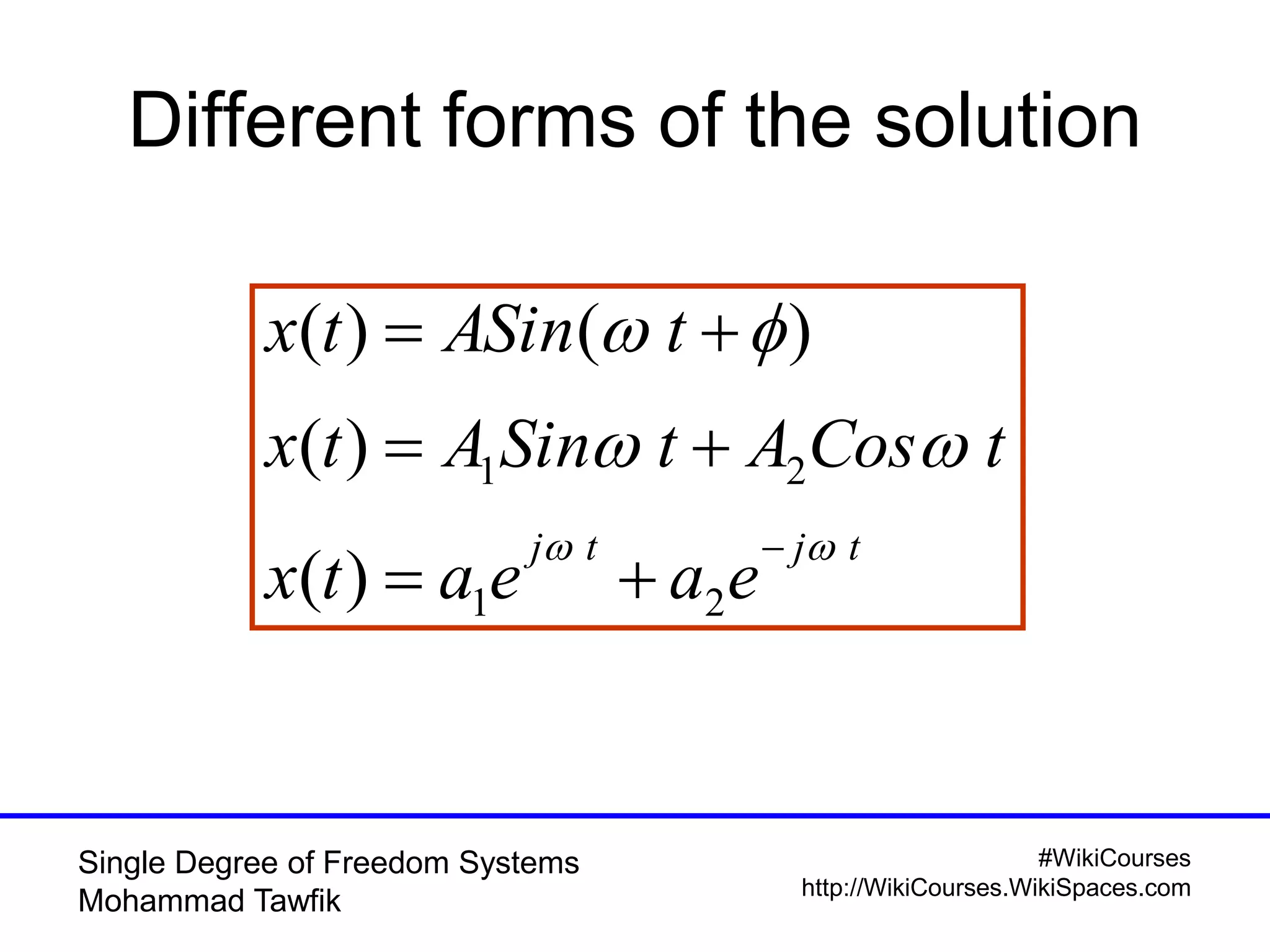 Different forms of the solution

$x(t) = ASin(\omega t + \phi)$

$x(t) = A_1 Sin\omega t + A_2 Cos\omega t$

$x(t) = a_1 e^{j\omega t} + a_2 e^{-j\omega t}$

Single Degree of Freedom Systems
Mohammad Tawfik

#WikiCourses
http://WikiCourses.WikiSpaces.com